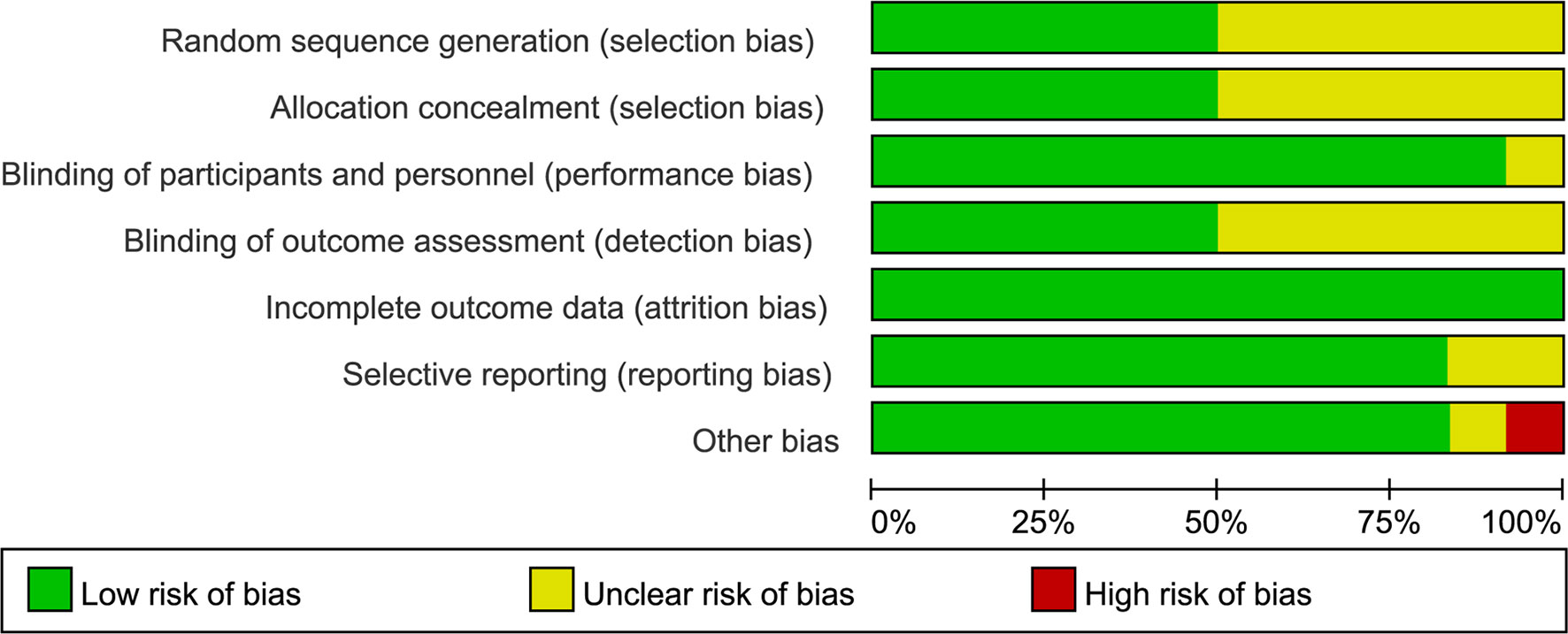 Random sequence generation (selection bias)
Allocation concealment (selection bias)
Blinding of participants and personnel (performance bias)
Blinding of outcome assessment (detection bias)
Incomplete outcome data (attrition bias)
Selective reporting (reporting bias)
Other bias

0%
25%
50%
75%
100%

Low risk of bias
Unclear risk of bias
High risk of bias